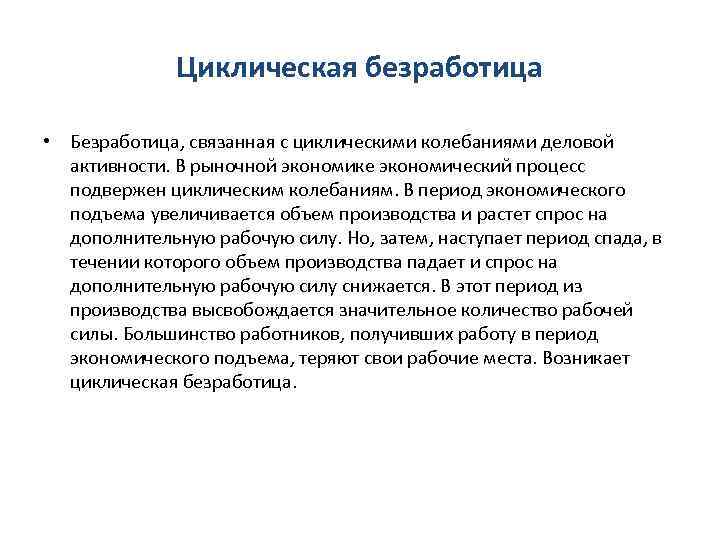 Циклическая безработица

• Безработица, связанная с циклическими колебаниями деловой активности. В рыночной экономике экономический процесс подвержен циклическим колебаниям. В период экономического подъема увеличивается объем производства и растет спрос на дополнительную рабочую силу. Но, затем, наступает период спада, в течении которого объем производства падает и спрос на дополнительную рабочую силу снижается. В этот период из производства высвобождается значительное количество рабочей силы. Большинство работников, получивших работу в период экономического подъема, теряют свои рабочие места. Возникает циклическая безработица.